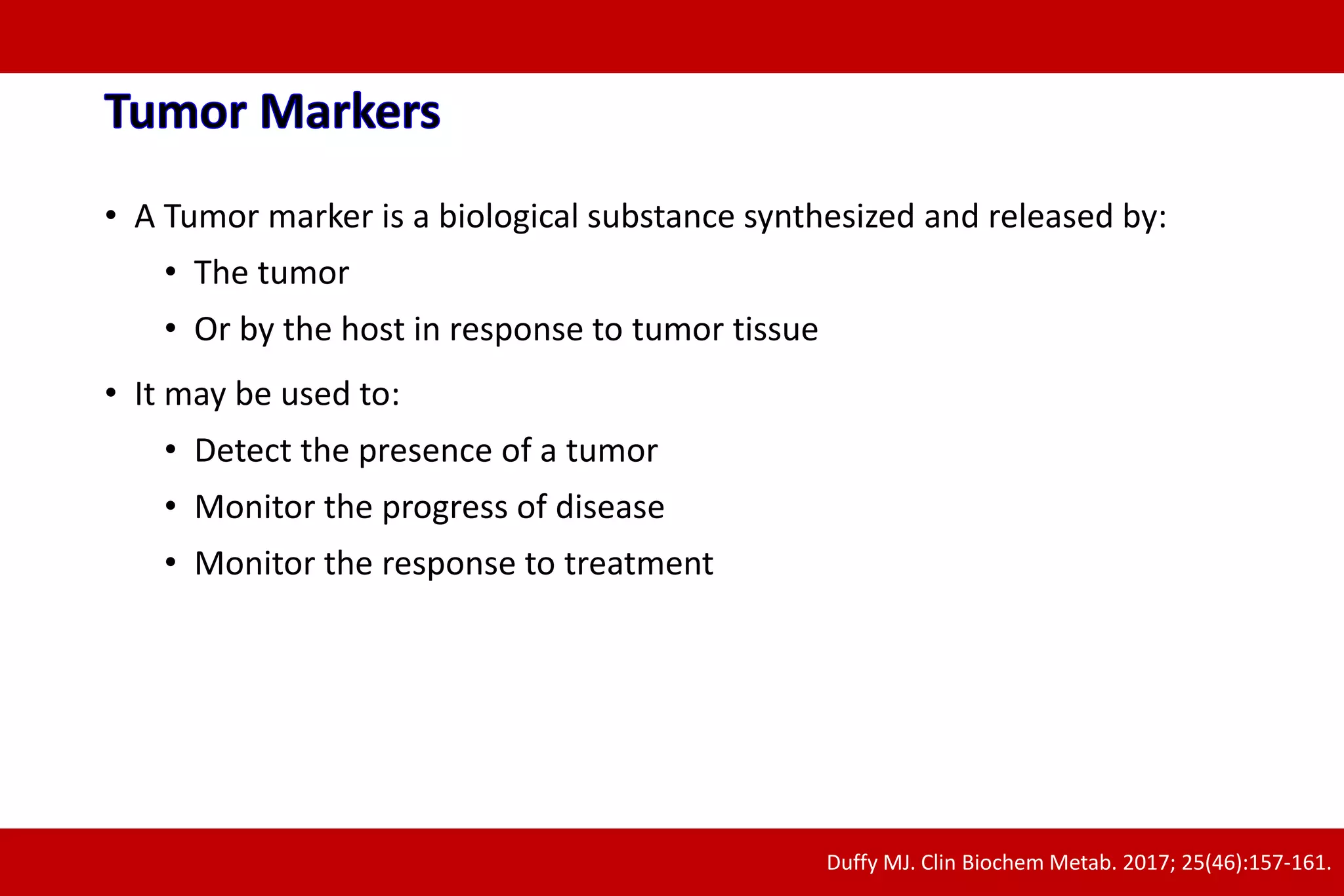 Tumor Markers

• A Tumor marker is a biological substance synthesized and released by:
  • The tumor
  • Or by the host in response to tumor tissue
• It may be used to:
  • Detect the presence of a tumor
  • Monitor the progress of disease
  • Monitor the response to treatment

Duffy MJ. Clin Biochem Metab. 2017; 25(46):157-161.